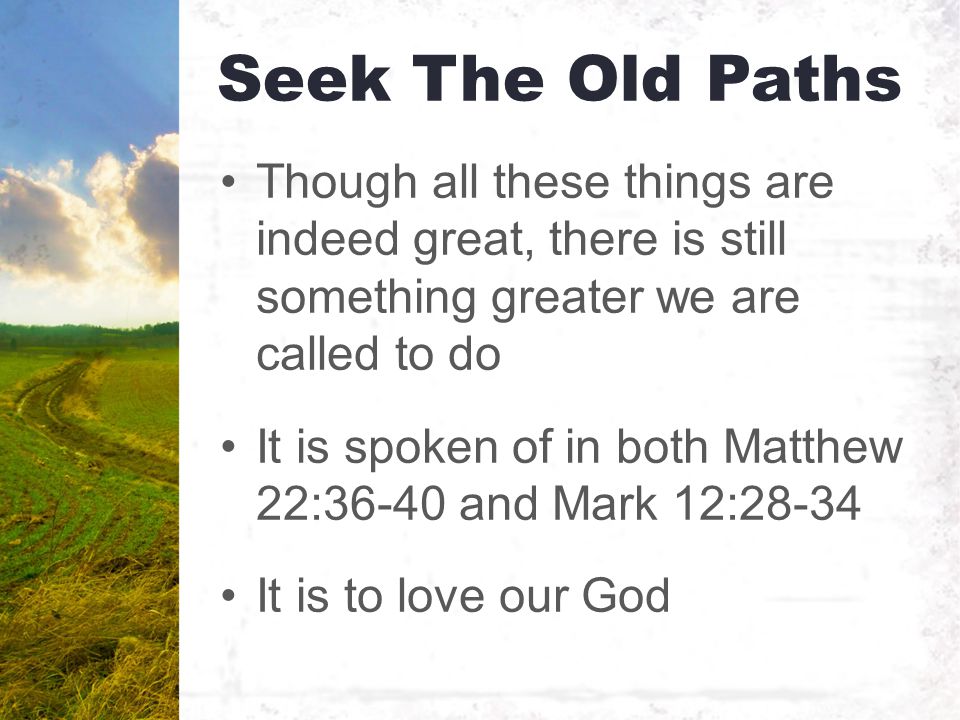 Seek The Old Paths

• Though all these things are indeed great, there is still something greater we are called to do

• It is spoken of in both Matthew 22:36-40 and Mark 12:28-34

• It is to love our God